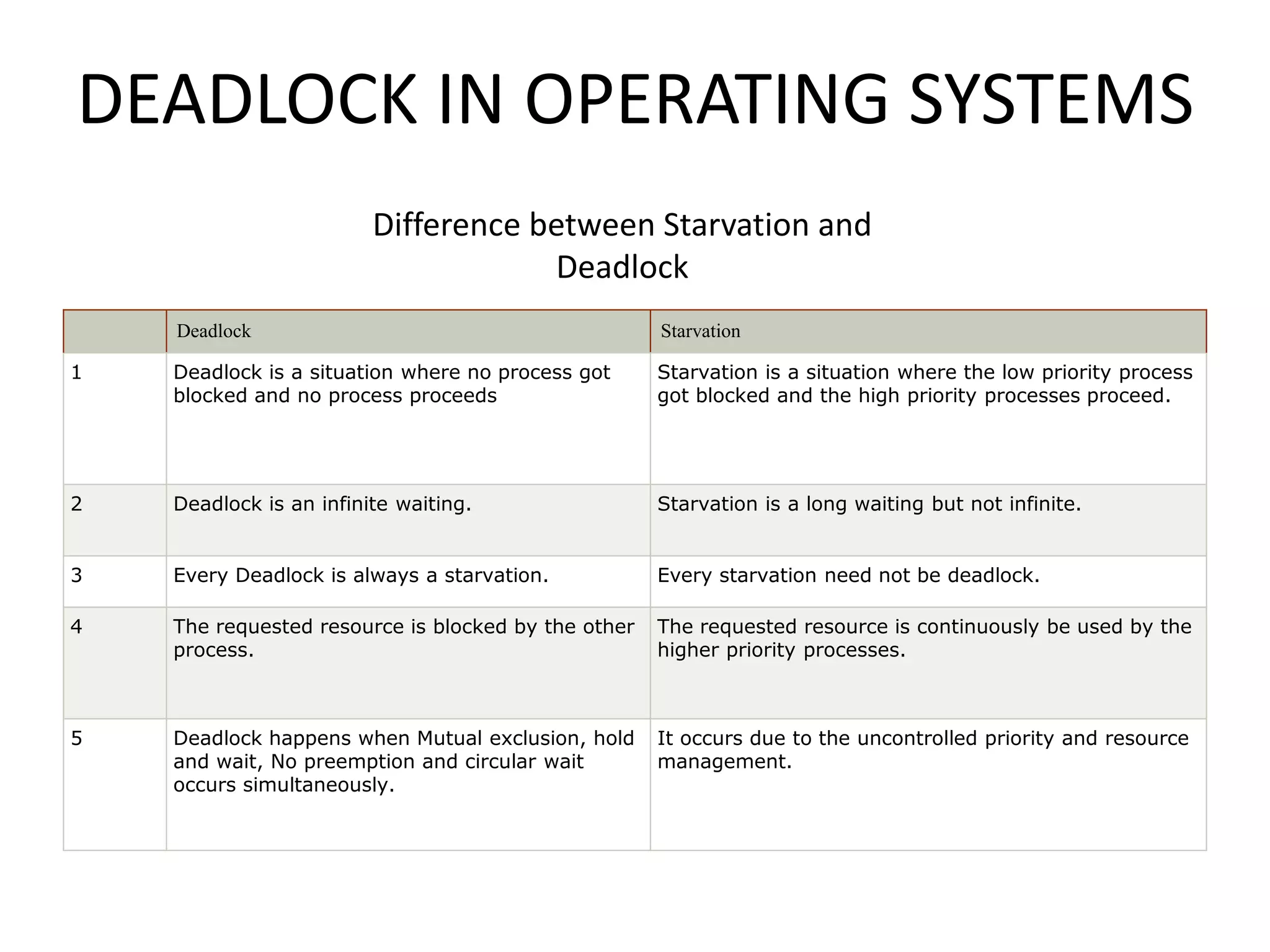 DEADLOCK IN OPERATING SYSTEMS

Difference between Starvation and Deadlock

| | Deadlock | Starvation |
|---|---|---|
| 1 | Deadlock is a situation where no process got blocked and no process proceeds | Starvation is a situation where the low priority process got blocked and the high priority processes proceed. |
| 2 | Deadlock is an infinite waiting. | Starvation is a long waiting but not infinite. |
| 3 | Every Deadlock is always a starvation. | Every starvation need not be deadlock. |
| 4 | The requested resource is blocked by the other process. | The requested resource is continuously be used by the higher priority processes. |
| 5 | Deadlock happens when Mutual exclusion, hold and wait, No preemption and circular wait occurs simultaneously. | It occurs due to the uncontrolled priority and resource management. |